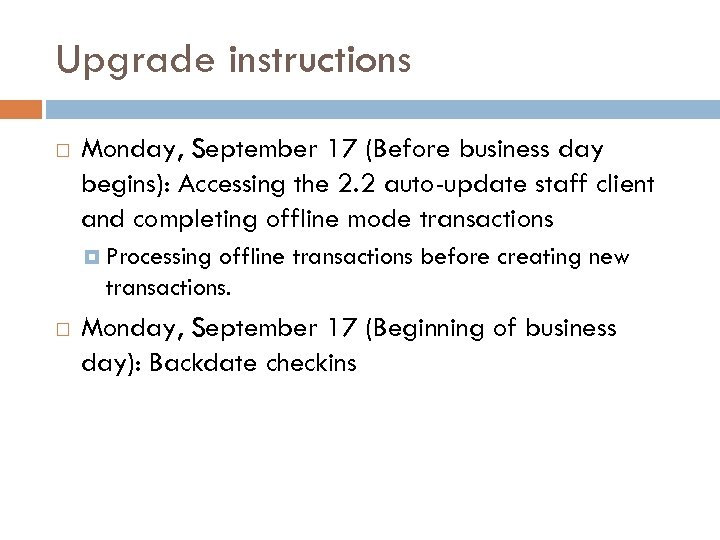 Upgrade instructions

Monday, September 17 (Before business day begins): Accessing the 2.2 auto-update staff client and completing offline mode transactions

Processing offline transactions before creating new transactions.

Monday, September 17 (Beginning of business day): Backdate checkins